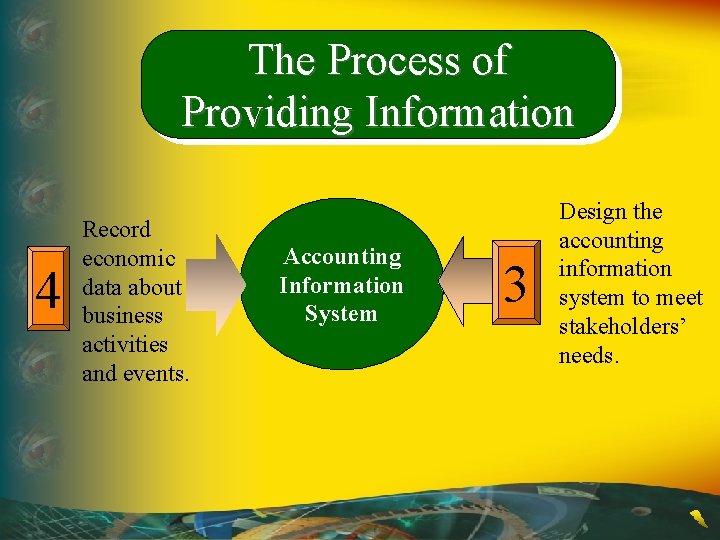 The Process of Providing Information

4

Record economic data about business activities and events.

Accounting Information System

3

Design the accounting information system to meet stakeholders' needs.